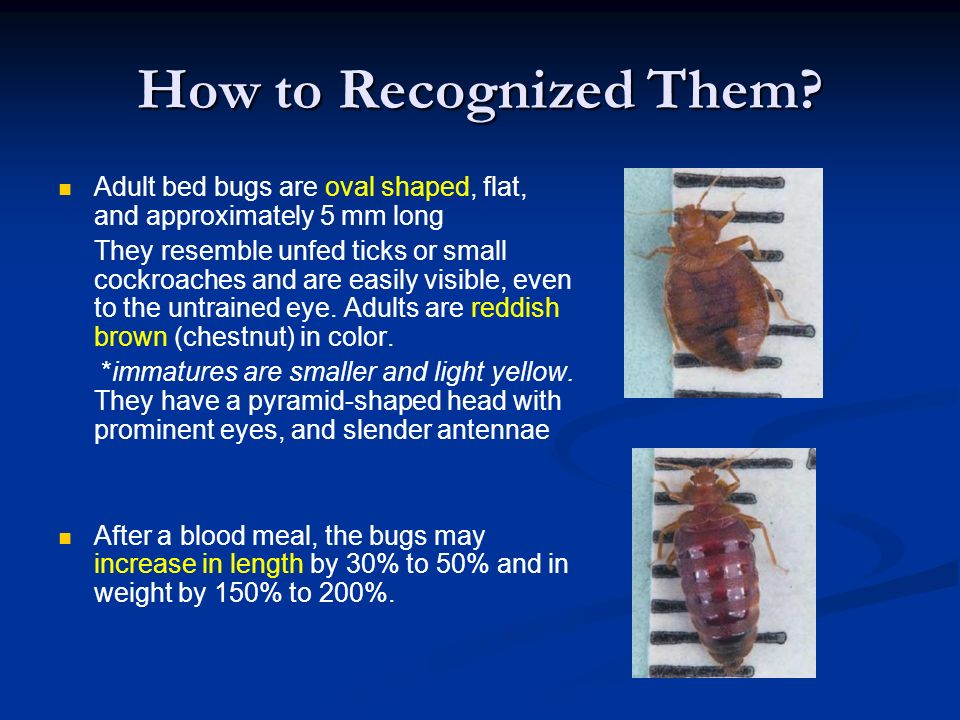 How to Recognized Them?

Adult bed bugs are oval shaped, flat, and approximately 5 mm long

They resemble unfed ticks or small cockroaches and are easily visible, even to the untrained eye. Adults are reddish brown (chestnut) in color.

*immatures are smaller and light yellow. They have a pyramid-shaped head with prominent eyes, and slender antennae

After a blood meal, the bugs may increase in length by 30% to 50% and in weight by 150% to 200%.